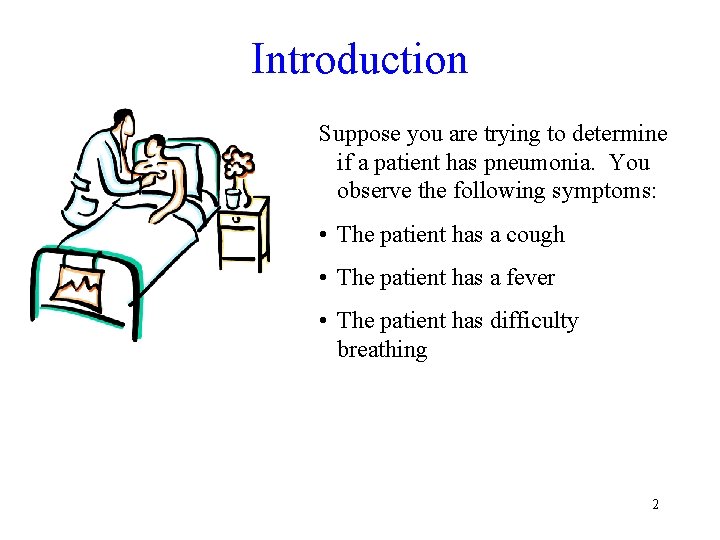 Introduction

Suppose you are trying to determine if a patient has pneumonia. You observe the following symptoms:

• The patient has a cough

• The patient has a fever

• The patient has difficulty breathing

2